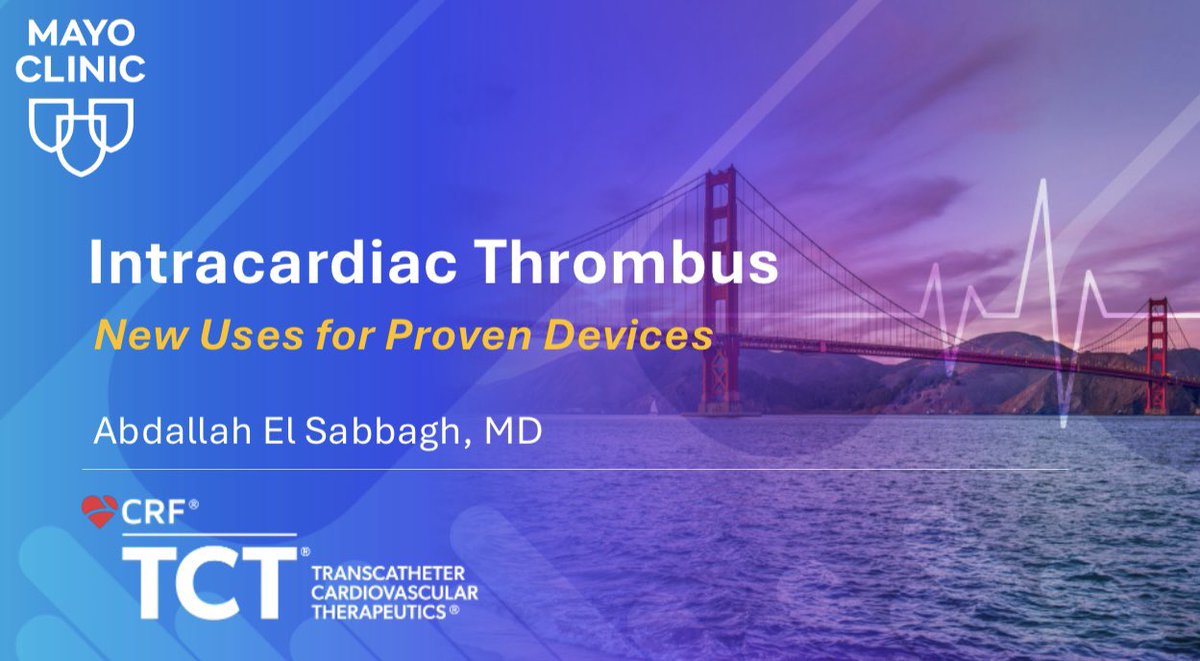 MAYO CLINIC

Intracardiac Thrombus

New Uses for Proven Devices

Abdallah El Sabbagh, MD

CRF®

TCT®
TRANSCATHETER CARDIOVASCULAR THERAPEUTICS®